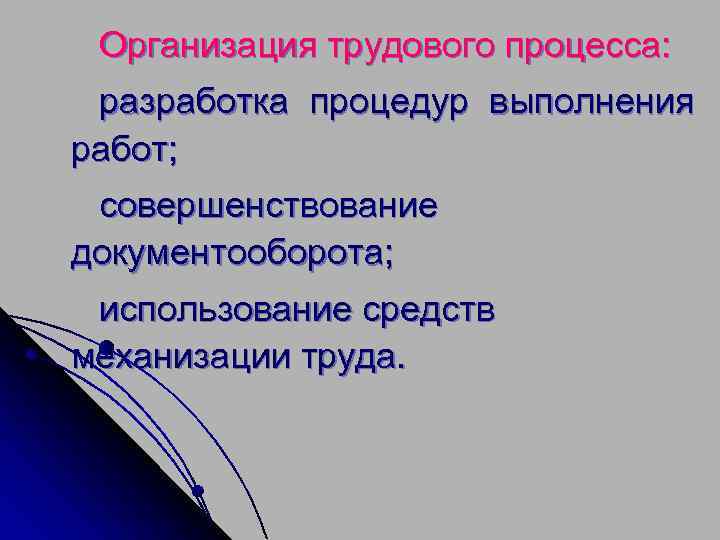 Организация трудового процесса:

разработка процедур выполнения работ;

совершенствование документооборота;

использование средств механизации труда.